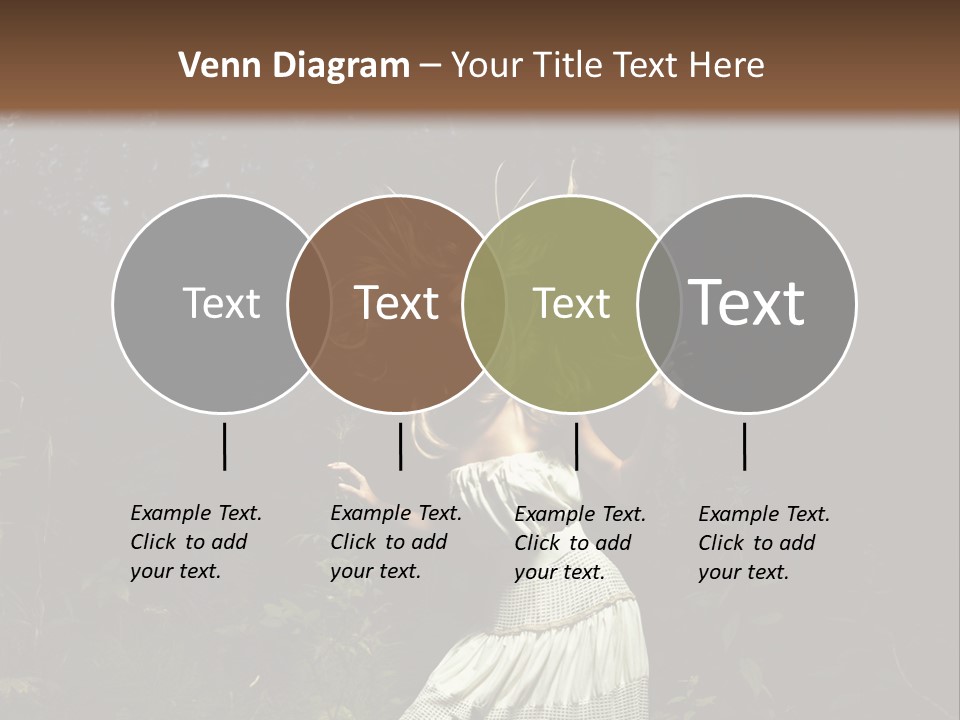 Venn Diagram – Your Title Text Here

Text

Text

Text

Text

Example Text. Click to add your text.

Example Text. Click to add your text.

Example Text. Click to add your text.

Example Text. Click to add your text.